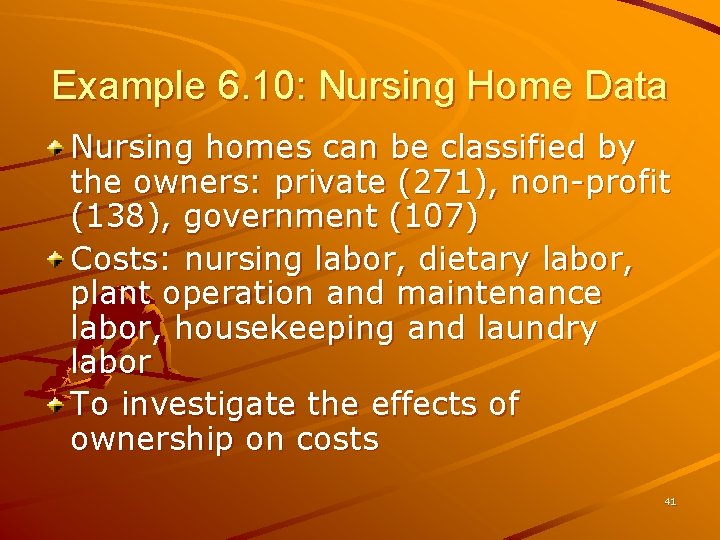 Example 6.10: Nursing Home Data

Nursing homes can be classified by the owners: private (271), non-profit (138), government (107)

Costs: nursing labor, dietary labor, plant operation and maintenance labor, housekeeping and laundry labor

To investigate the effects of ownership on costs

41